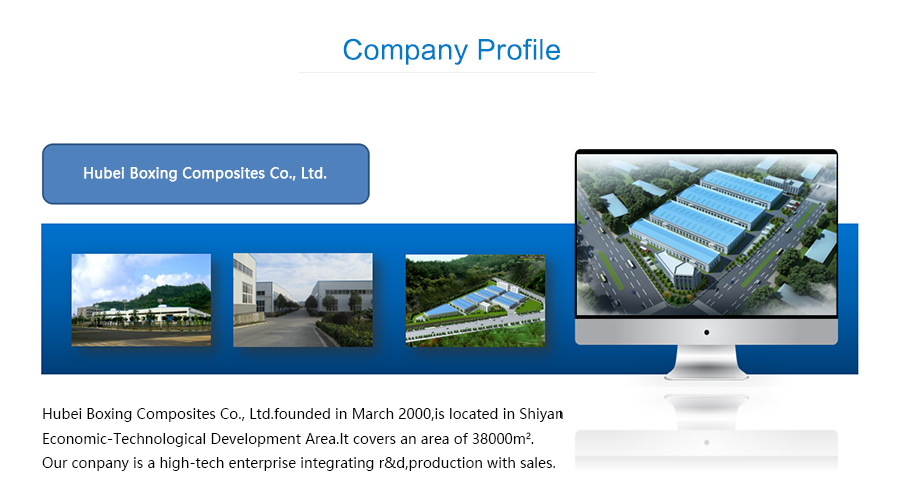 Company Profile

Hubei Boxing Composites Co., Ltd.

Hubei Boxing Composites Co., Ltd.founded in March 2000,is located in Shiyan Economic-Technological Development Area.It covers an area of 38000m². Our conpany is a high-tech enterprise integrating r&d,production with sales.